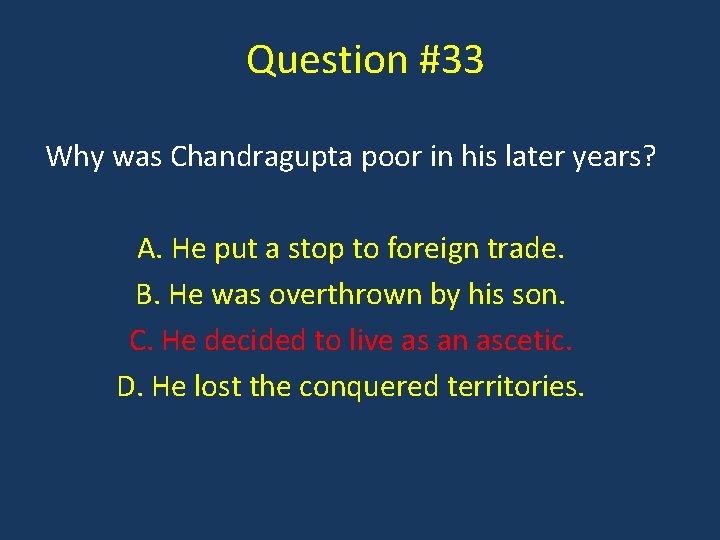 Question #33

Why was Chandragupta poor in his later years?

A. He put a stop to foreign trade.
B. He was overthrown by his son.
C. He decided to live as an ascetic.
D. He lost the conquered territories.